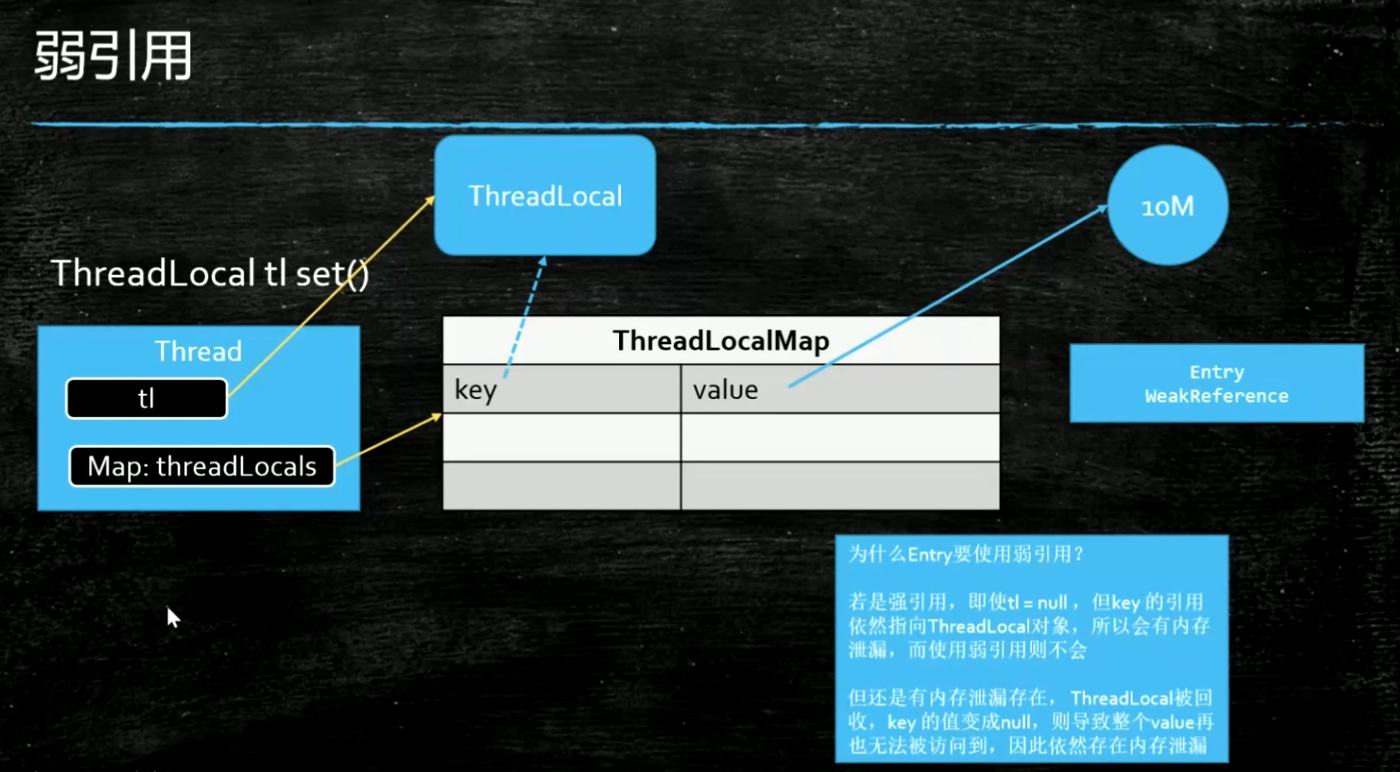 弱引用

ThreadLocal

10M

ThreadLocal tl set()

Thread

tl

Map: threadLocals

| ThreadLocalMap | |
|---|---|
| key | value |
| | |
| | |

Entry
WeakReference

为什么Entry要使用弱引用？

若是强引用，即使tl = null，但key 的引用依然指向ThreadLocal对象，所以会有内存泄漏，而使用弱引用则不会

但还是有内存泄漏存在，ThreadLocal被回收，key 的值变成null，则导致整个value再也无法被访问到，因此依然存在内存泄漏